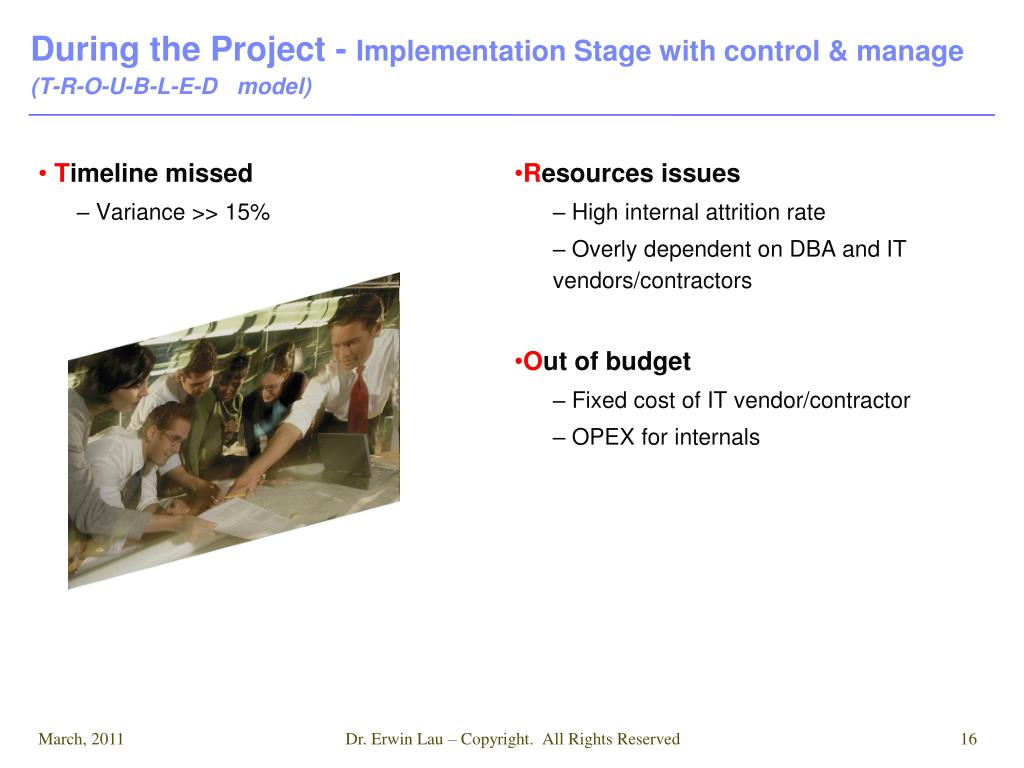 During the Project - Implementation Stage with control & manage
(T-R-O-U-B-L-E-D model)

• Timeline missed
– Variance >> 15%

•Resources issues
– High internal attrition rate
– Overly dependent on DBA and IT vendors/contractors

•Out of budget
– Fixed cost of IT vendor/contractor
– OPEX for internals

March, 2011

Dr. Erwin Lau – Copyright. All Rights Reserved

16